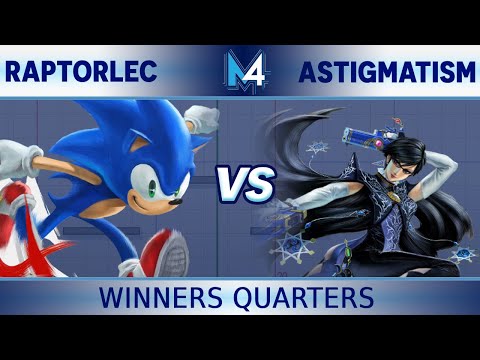 RAPTORLEC

M4

ASTIGMATISM

VS

WINNERS QUARTERS